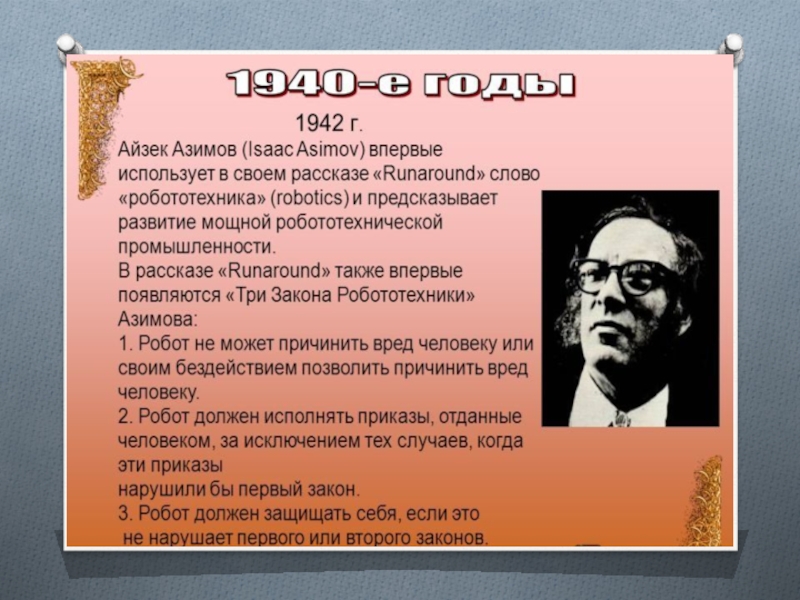 1940-е годы

1942 г.

Айзек Азимов (Isaac Asimov) впервые использует в своем рассказе «Runaround» слово «робототехника» (robotics) и предсказывает развитие мощной робототехнической промышленности.

В рассказе «Runaround» также впервые появляются «Три Закона Робототехники» Азимова:

1. Робот не может причинить вред человеку или своим бездействием позволить причинить вред человеку.

2. Робот должен исполнять приказы, отданные человеком, за исключением тех случаев, когда эти приказы нарушили бы первый закон.

3. Робот должен защищать себя, если это не нарушает первого или второго законов.